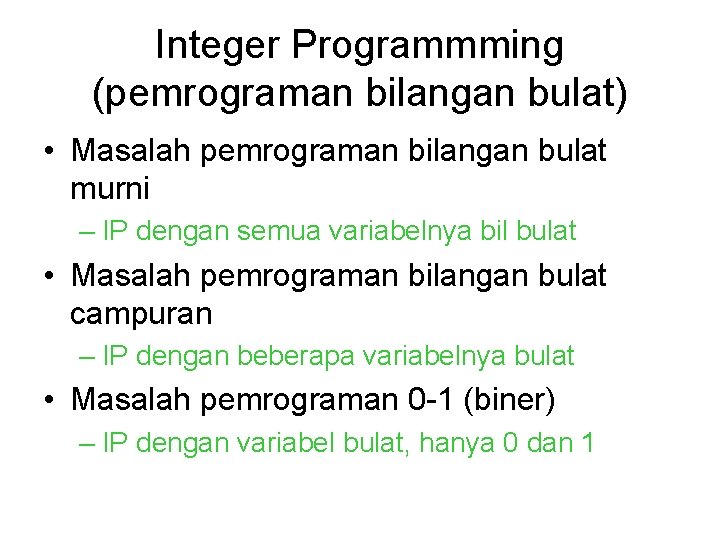 Integer Programmming (pemrograman bilangan bulat)

• Masalah pemrograman bilangan bulat murni
– IP dengan semua variabelnya bil bulat
• Masalah pemrograman bilangan bulat campuran
– IP dengan beberapa variabelnya bulat
• Masalah pemrograman 0-1 (biner)
– IP dengan variabel bulat, hanya 0 dan 1